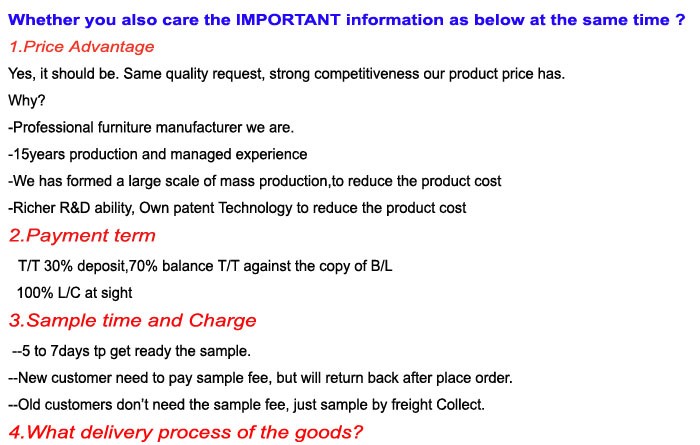 Whether you also care the IMPORTANT information as below at the same time ?
1.Price Advantage
Yes, it should be. Same quality request, strong competitiveness our product price has.
Why?
-Professional furniture manufacturer we are.
-15years production and managed experience
-We has formed a large scale of mass production,to reduce the product cost
-Richer R&D ability, Own patent Technology to reduce the product cost
2.Payment term
T/T 30% deposit,70% balance T/T against the copy of B/L
100% L/C at sight
3.Sample time and Charge
--5 to 7days tp get ready the sample.
--New customer need to pay sample fee, but will return back after place order.
--Old customers don't need the sample fee, just sample by freight Collect.
4.What delivery process of the goods?